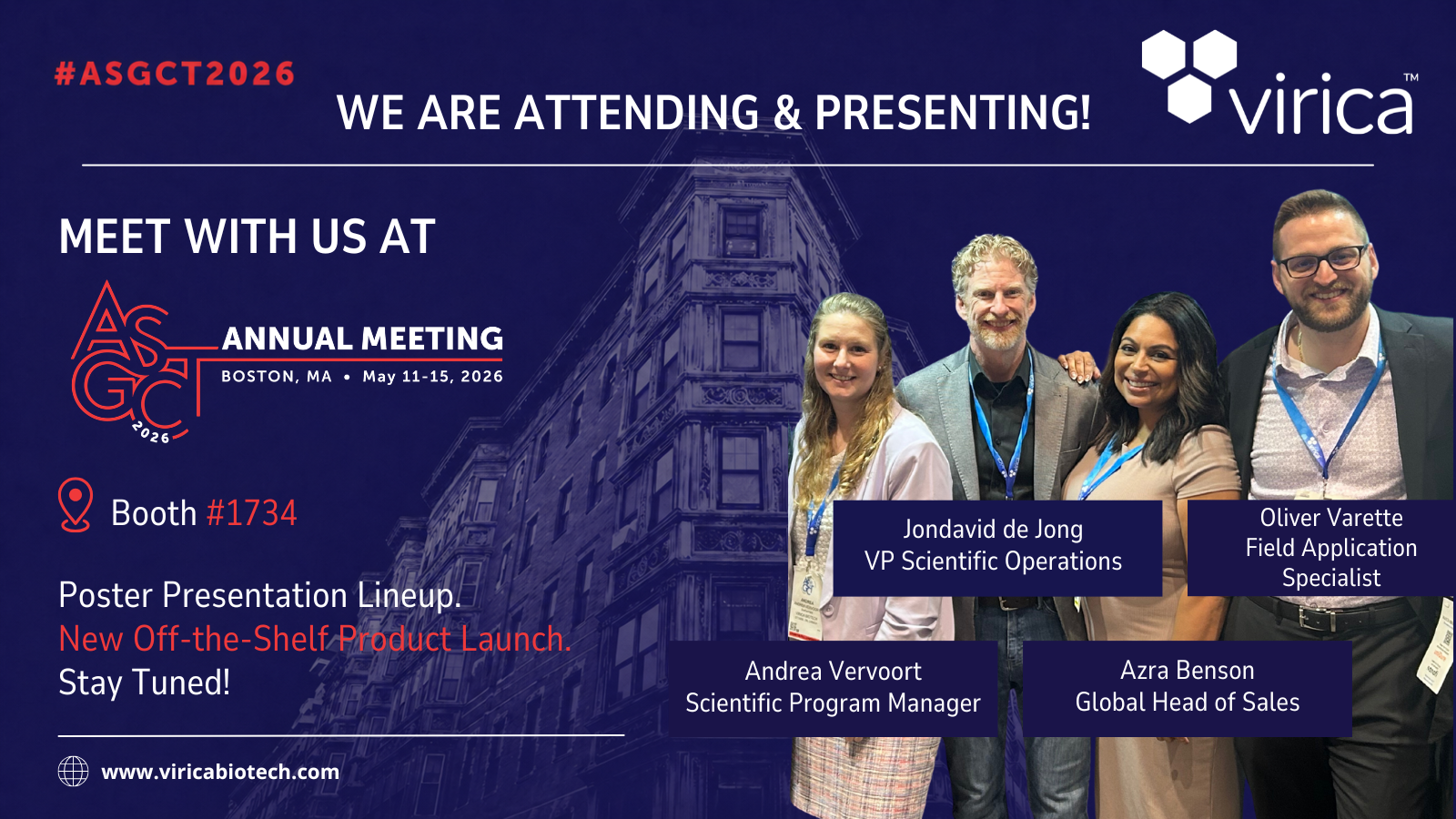 #ASGCT2026

WE ARE ATTENDING & PRESENTING!

virica™

MEET WITH US AT

ASGCT 2026

ANNUAL MEETING

BOSTON, MA • May 11-15, 2026

Booth #1734

Poster Presentation Lineup.
New Off-the-Shelf Product Launch.
Stay Tuned!

www.viricabiotech.com

Jondavid de Jong
VP Scientific Operations

Oliver Varette
Field Application Specialist

Andrea Vervoort
Scientific Program Manager

Azra Benson
Global Head of Sales